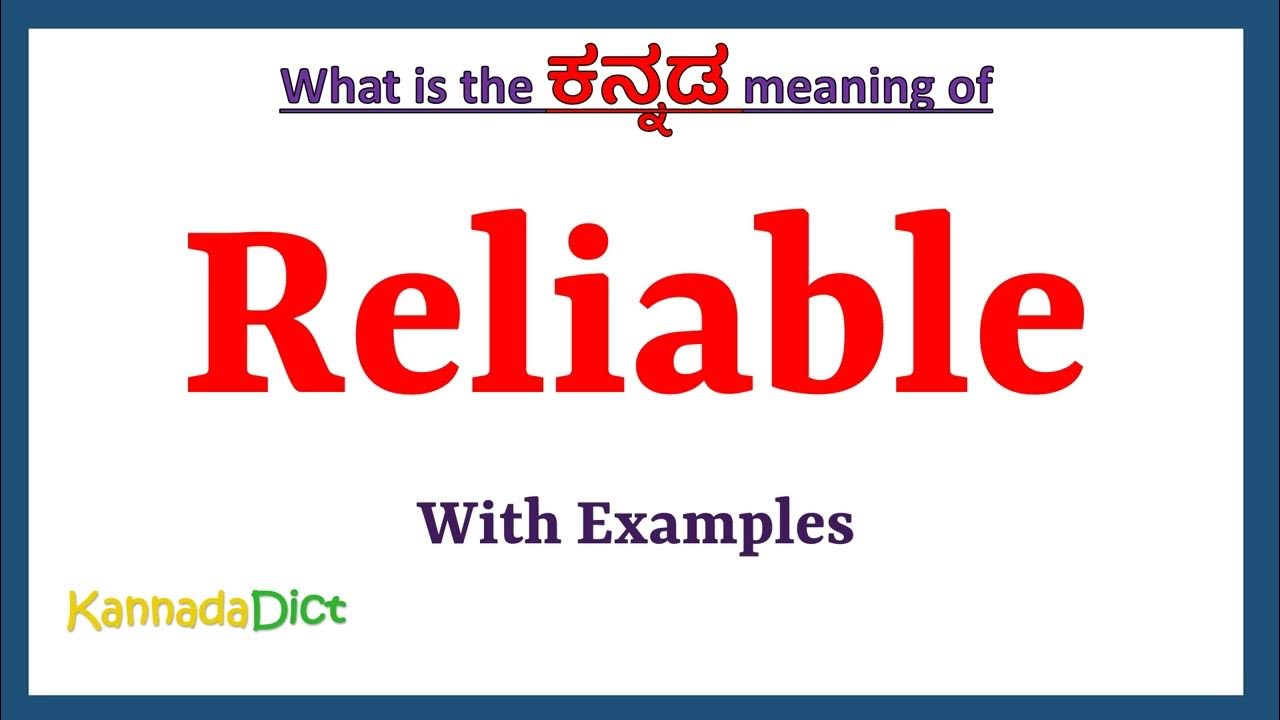 What is the ಕನ್ನಡ meaning of

Reliable

With Examples

KannadaDict